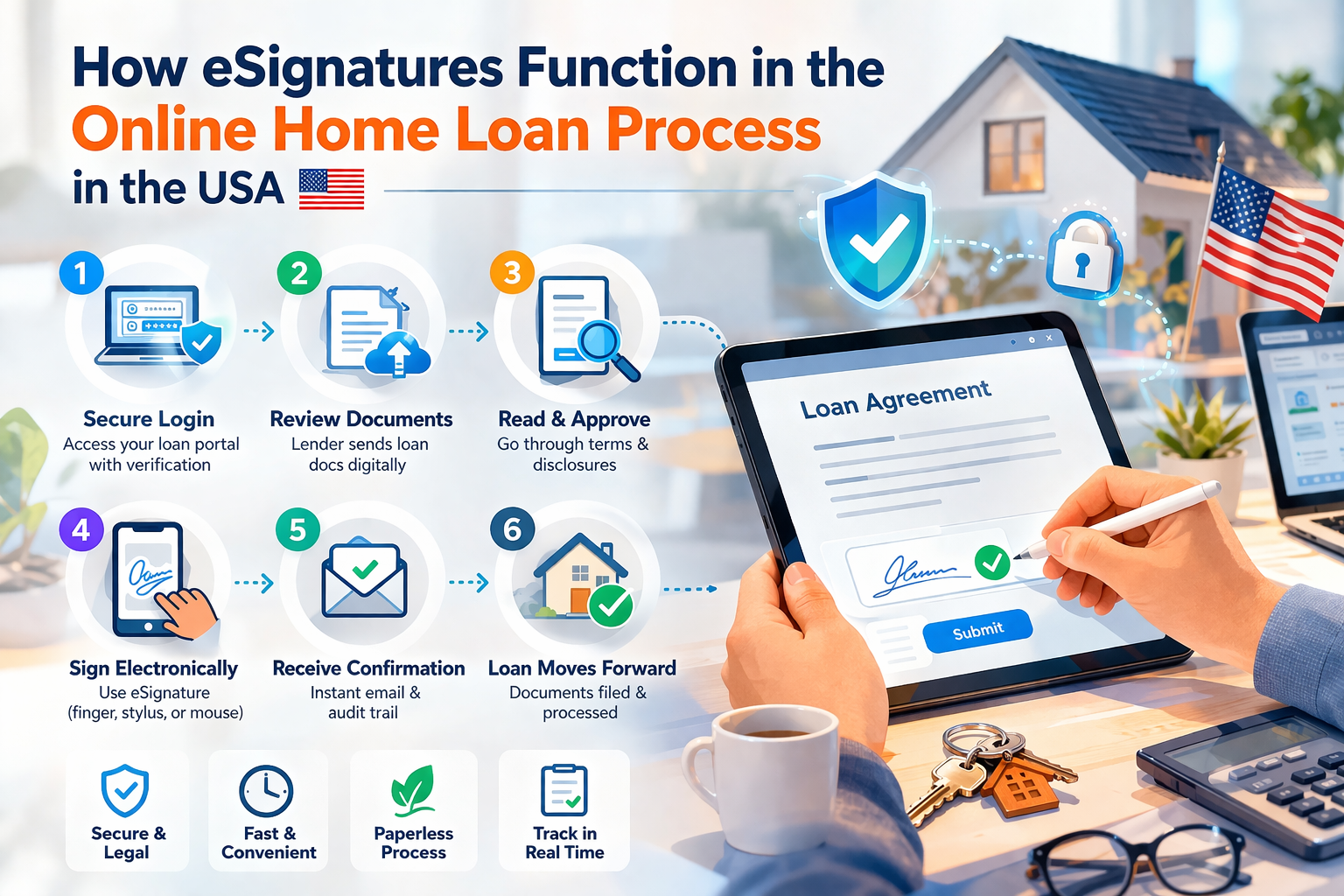 How eSignatures Function in the Online Home Loan Process in the USA

1
Secure Login
Access your loan portal with verification

2
Review Documents
Lender sends loan docs digitally

3
Read & Approve
Go through terms & disclosures

4
Sign Electronically
Use eSignature (finger, stylus, or mouse)

5
Receive Confirmation
Instant email & audit trail

6
Loan Moves Forward
Documents filed & processed

Secure & Legal

Fast & Convenient

Paperless Process

Track in Real Time

Loan Agreement

Submit